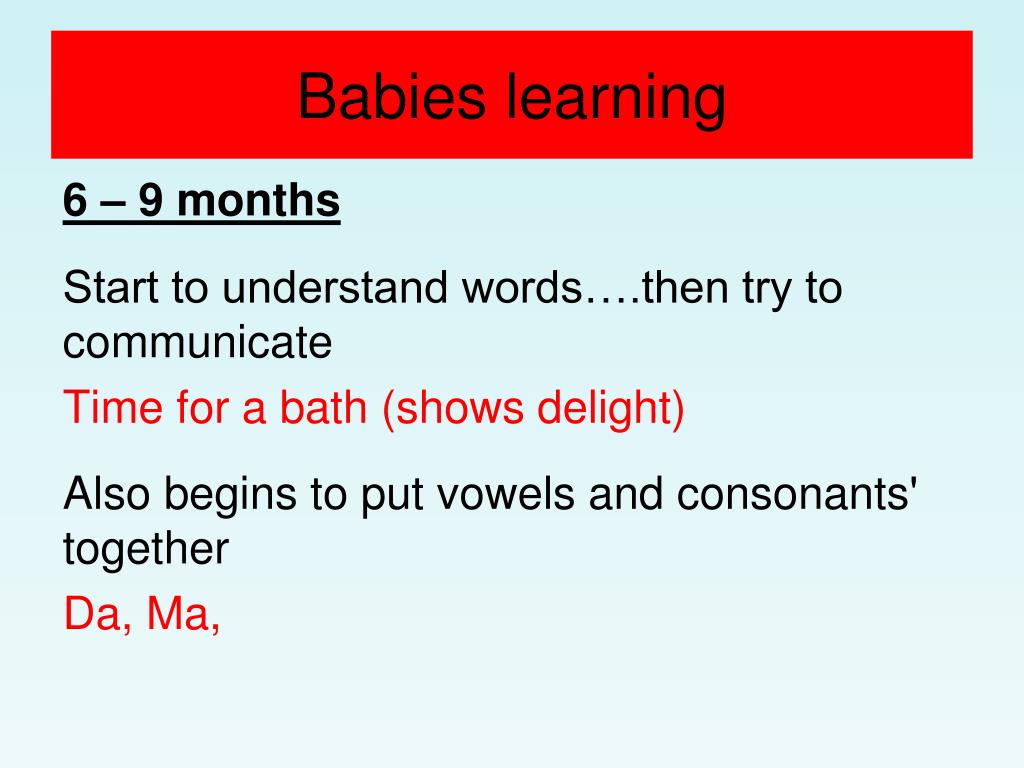 Babies learning

6 – 9 months

Start to understand words….then try to communicate

Time for a bath (shows delight)

Also begins to put vowels and consonants' together

Da, Ma,